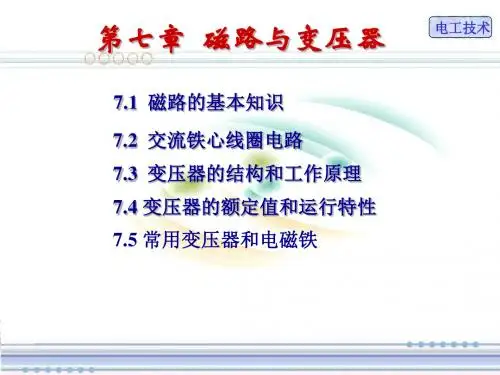 第七章 磁路与变压器

电工技术

7.1 磁路的基本知识

7.2 交流铁心线圈电路

7.3 变压器的结构和工作原理

7.4 变压器的额定值和运行特性

7.5 常用变压器和电磁铁